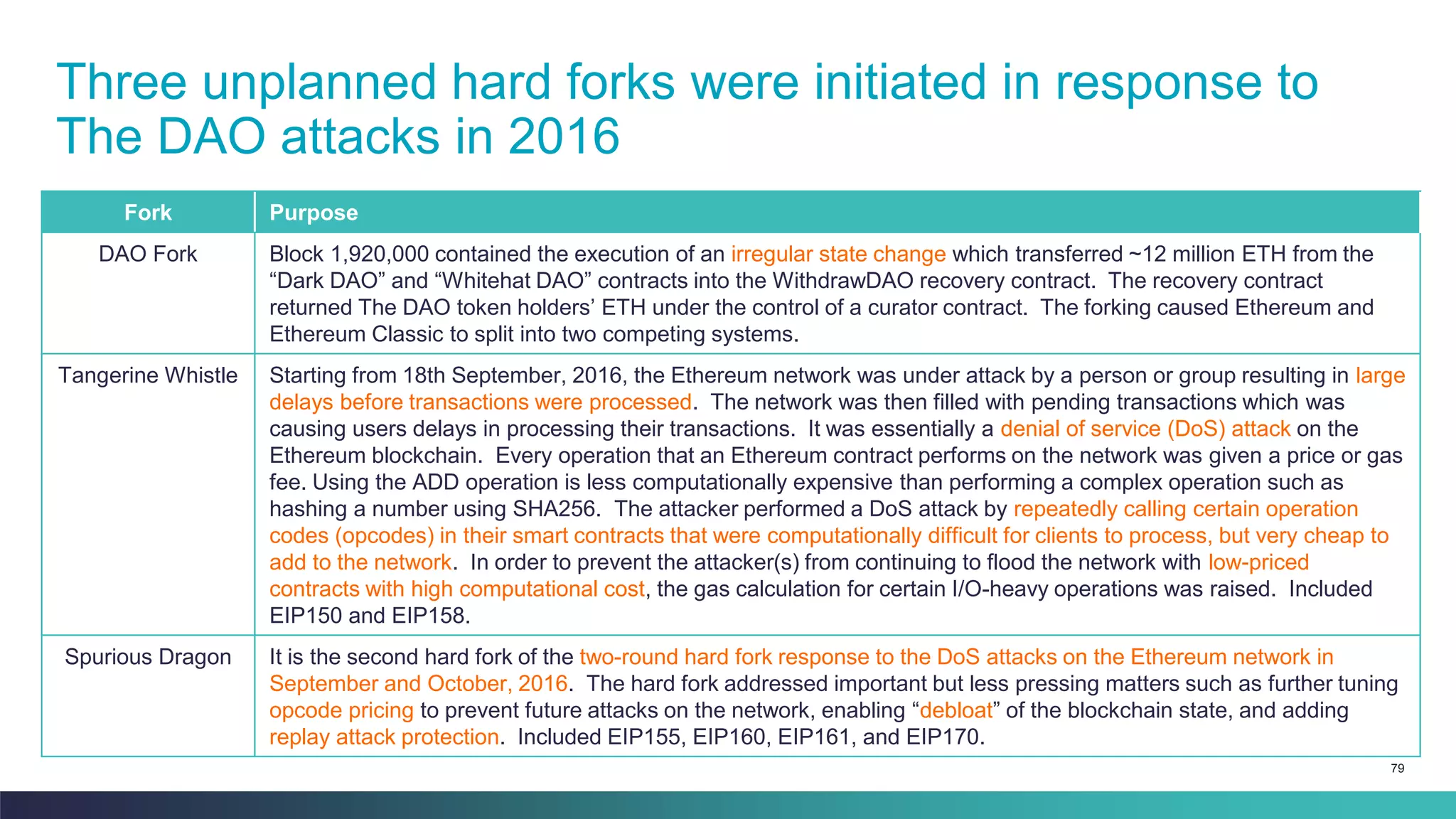 Three unplanned hard forks were initiated in response to The DAO attacks in 2016

| Fork | Purpose |
|---|---|
| DAO Fork | Block 1,920,000 contained the execution of an irregular state change which transferred ~12 million ETH from the “Dark DAO” and “Whitehat DAO” contracts into the WithdrawDAO recovery contract. The recovery contract returned The DAO token holders’ ETH under the control of a curator contract. The forking caused Ethereum and Ethereum Classic to split into two competing systems. |
| Tangerine Whistle | Starting from 18th September, 2016, the Ethereum network was under attack by a person or group resulting in large delays before transactions were processed. The network was then filled with pending transactions which was causing users delays in processing their transactions. It was essentially a denial of service (DoS) attack on the Ethereum blockchain. Every operation that an Ethereum contract performs on the network was given a price or gas fee. Using the ADD operation is less computationally expensive than performing a complex operation such as hashing a number using SHA256. The attacker performed a DoS attack by repeatedly calling certain operation codes (opcodes) in their smart contracts that were computationally difficult for clients to process, but very cheap to add to the network. In order to prevent the attacker(s) from continuing to flood the network with low-priced contracts with high computational cost, the gas calculation for certain I/O-heavy operations was raised. Included EIP150 and EIP158. |
| Spurious Dragon | It is the second hard fork of the two-round hard fork response to the DoS attacks on the Ethereum network in September and October, 2016. The hard fork addressed important but less pressing matters such as further tuning opcode pricing to prevent future attacks on the network, enabling “debloat” of the blockchain state, and adding replay attack protection. Included EIP155, EIP160, EIP161, and EIP170. |

79